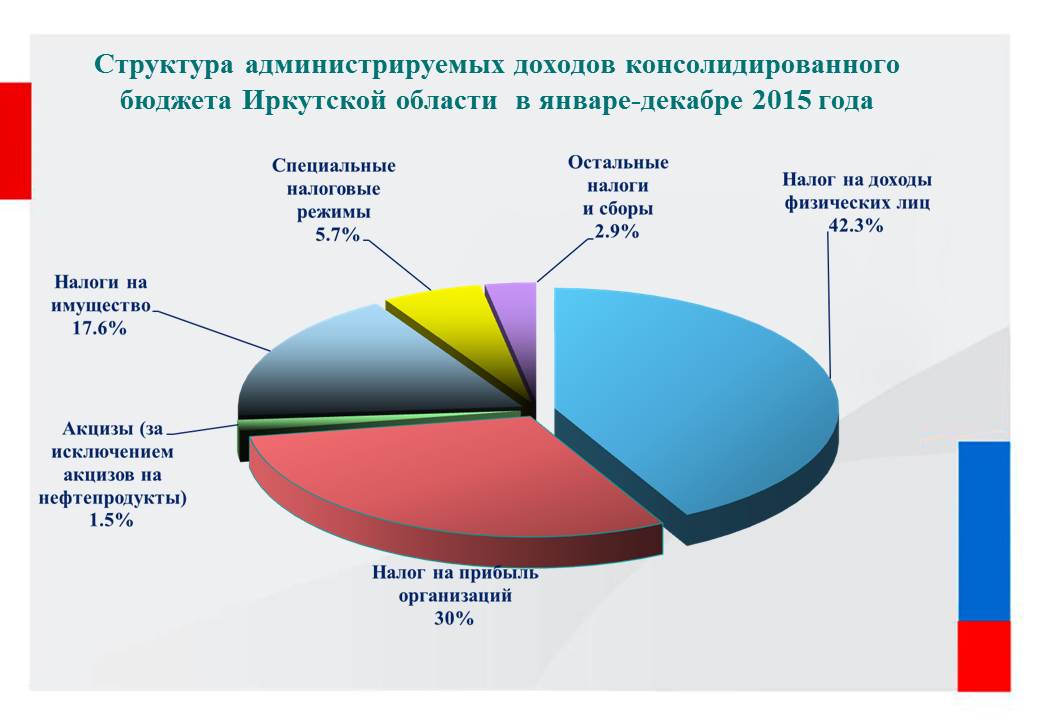 Структура администрируемых доходов консолидированного бюджета Иркутской области в январе-декабре 2015 года

Специальные налоговые режимы 5.7%

Остальные налоги и сборы 2.9%

Налог на доходы физических лиц 42.3%

Налоги на имущество 17.6%

Акцизы (за исключением акцизов на нефтепродукты) 1.5%

Налог на прибыль организаций 30%